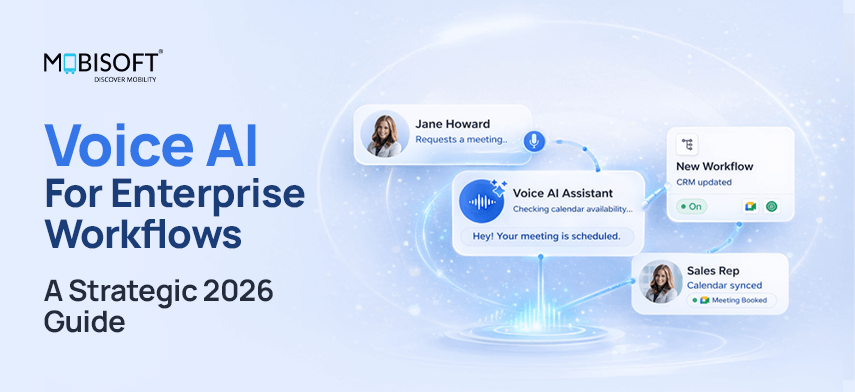 MOBISOFT®
DISCOVER MOBILITY

Voice AI
For Enterprise Workflows

A Strategic 2026 Guide

Jane Howard
Requests a meeting..

Voice AI Assistant
Checking calendar availability...
Hey! Your meeting is scheduled.

New Workflow
CRM updated
On

Sales Rep
Calendar synced
Meeting Booked